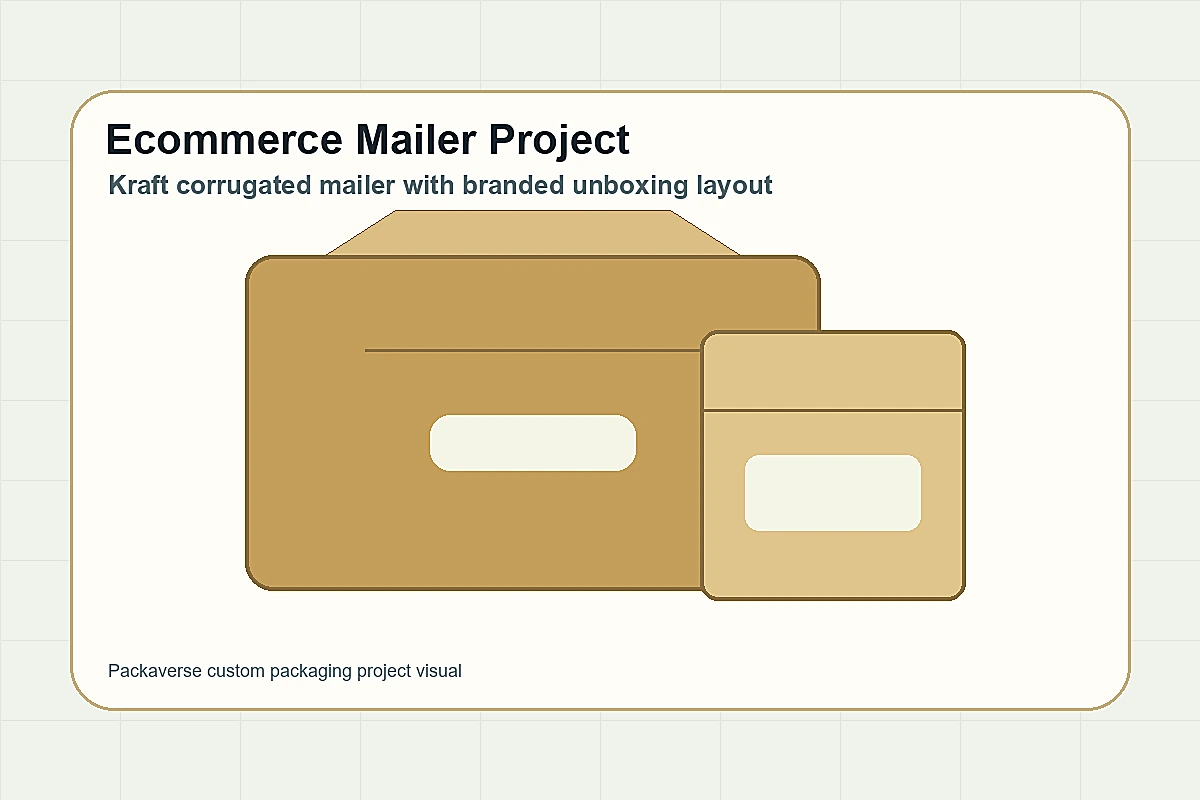 Ecommerce Mailer Project

Kraft corrugated mailer with branded unboxing layout

Packaverse custom packaging project visual